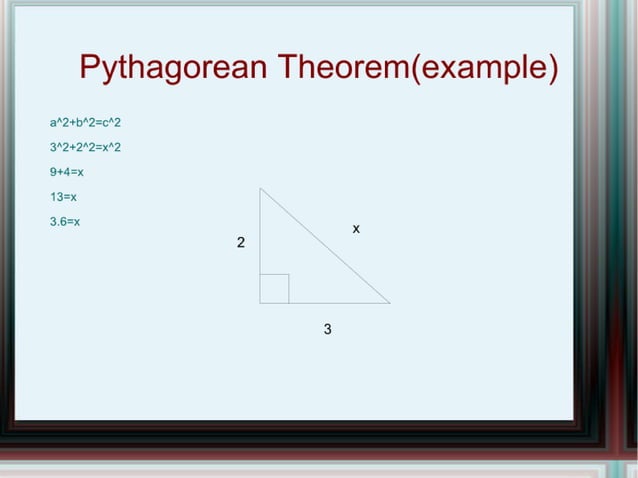 Pythagorean Theorem(example)

a^2+b^2=c^2

3^2+2^2=x^2

9+4=x

13=x

3.6=x

2

x

3